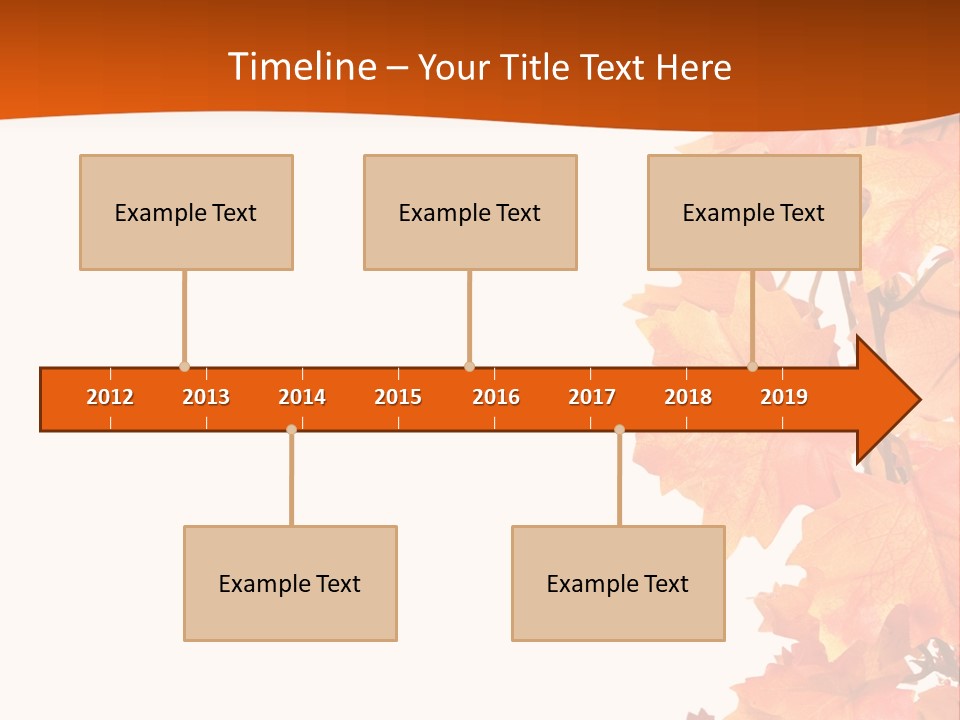 Timeline – Your Title Text Here

Example Text

Example Text

Example Text

2012 2013 2014 2015 2016 2017 2018 2019

Example Text

Example Text